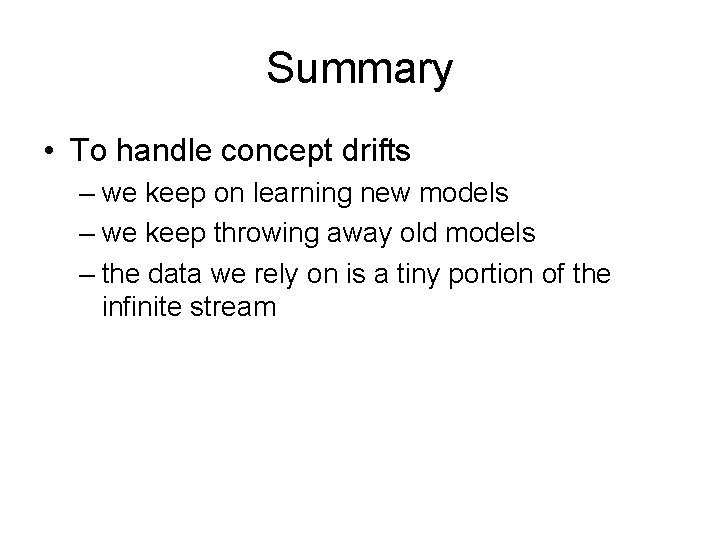 Summary

• To handle concept drifts
– we keep on learning new models
– we keep throwing away old models
– the data we rely on is a tiny portion of the infinite stream